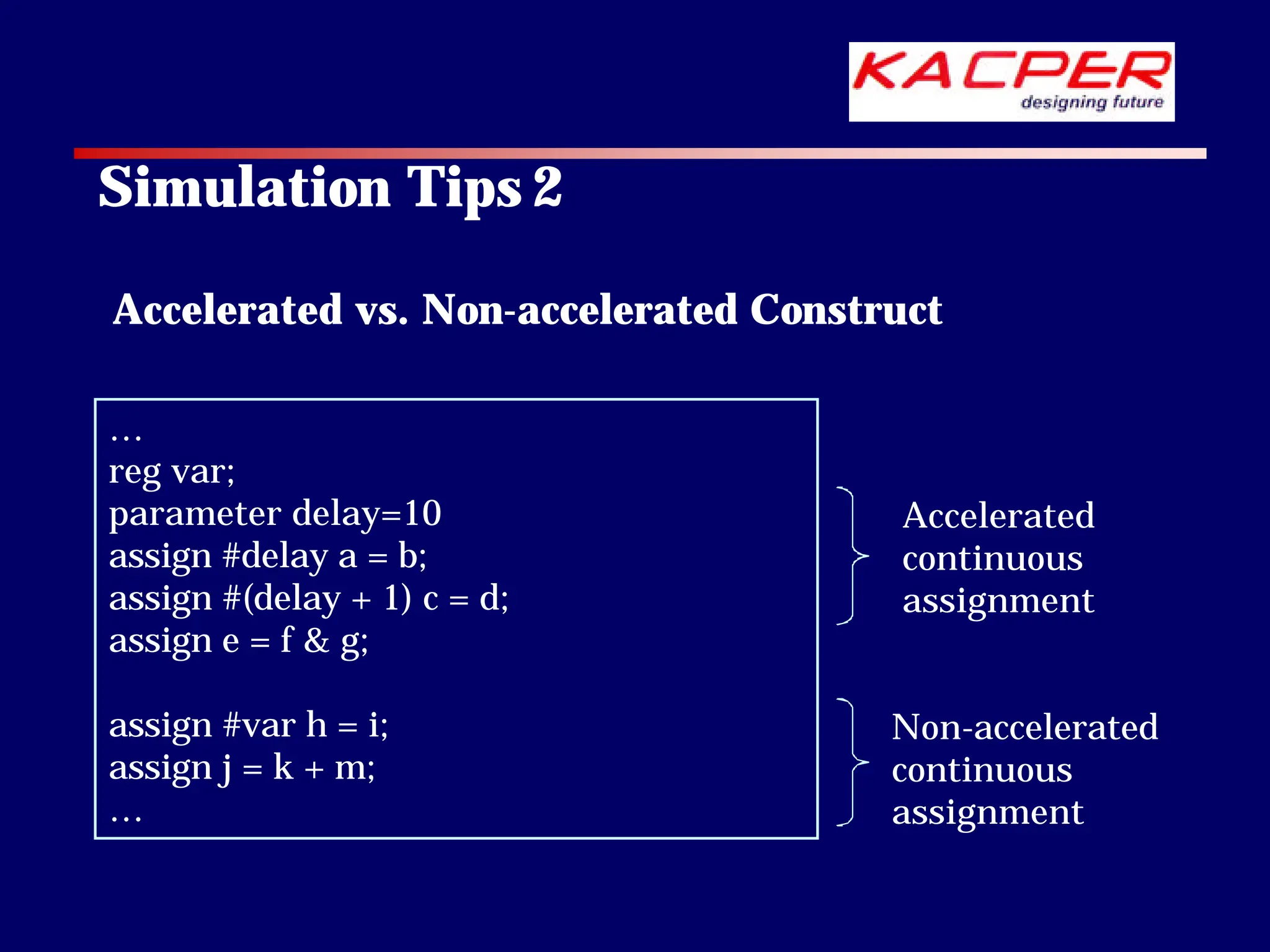 KACPER
designing future

Simulation Tips 2

Accelerated vs. Non-accelerated Construct

…
reg var;
parameter delay=10
assign #delay a = b;
assign #(delay + 1) c = d;
assign e = f & g;

assign #var h = i;
assign j = k + m;
…

Accelerated continuous assignment

Non-accelerated continuous assignment